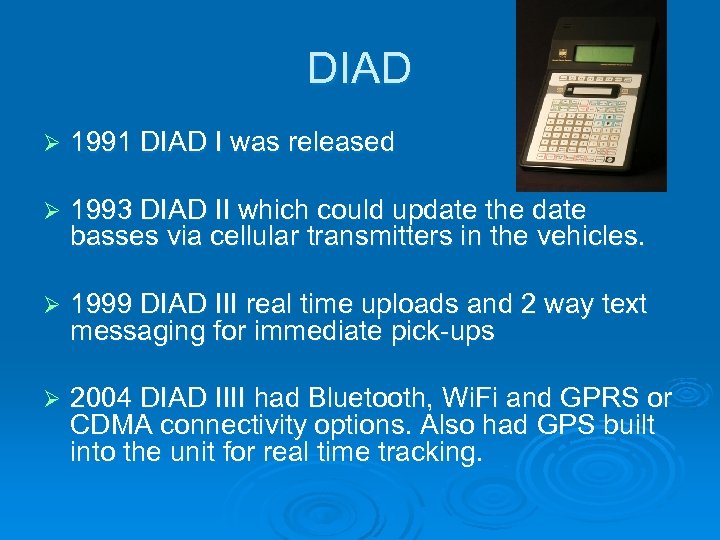 DIAD

➢ 1991 DIAD I was released

➢ 1993 DIAD II which could update the date basses via cellular transmitters in the vehicles.

➢ 1999 DIAD III real time uploads and 2 way text messaging for immediate pick-ups

➢ 2004 DIAD IIII had Bluetooth, WiFi and GPRS or CDMA connectivity options. Also had GPS built into the unit for real time tracking.